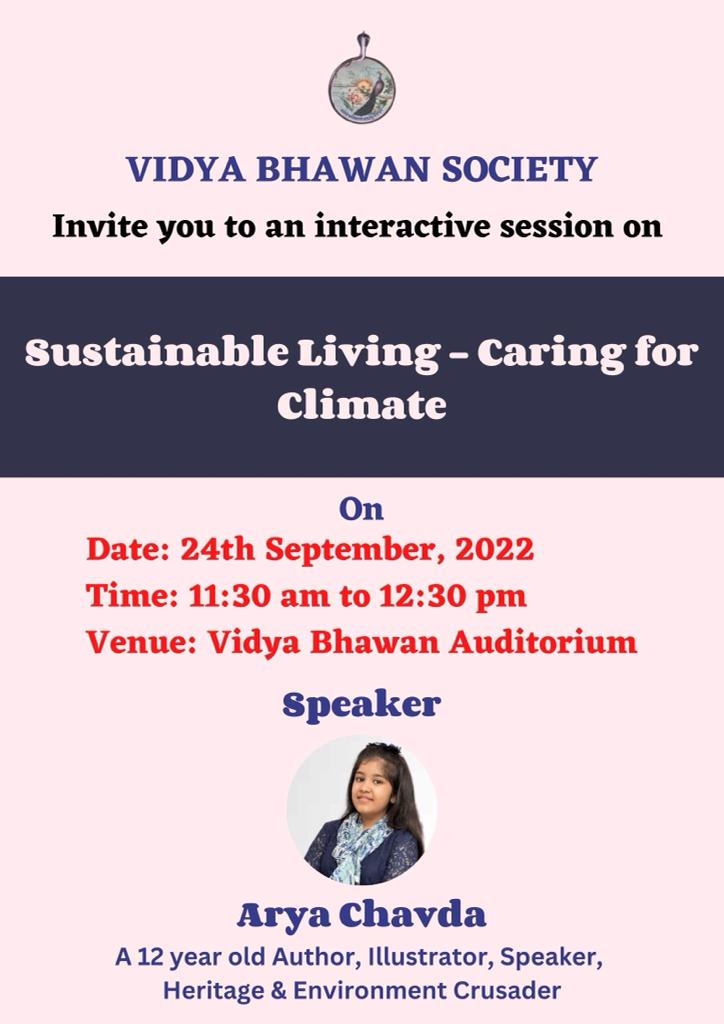 VIDYA BHAWAN SOCIETY
Invite you to an interactive session on

Sustainable Living – Caring for Climate

On
Date: 24th September, 2022
Time: 11:30 am to 12:30 pm
Venue: Vidya Bhawan Auditorium

Speaker

Arya Chavda
A 12 year old Author, Illustrator, Speaker, Heritage & Environment Crusader